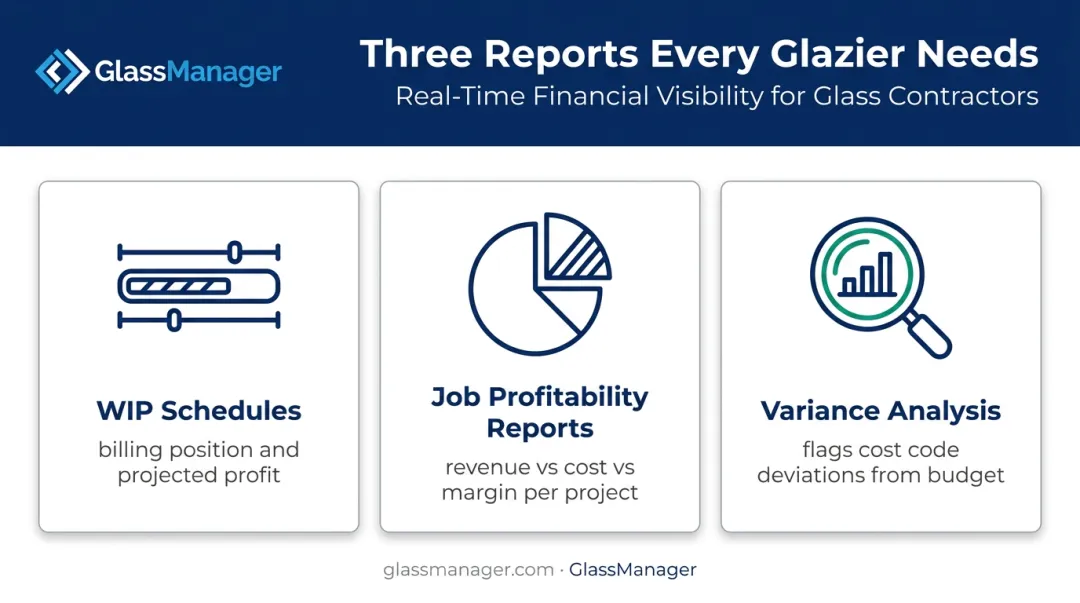 GlassManager

Three Reports Every Glazier Needs

Real-Time Financial Visibility for Glass Contractors

WIP Schedules

billing position and projected profit

Job Profitability Reports

revenue vs cost vs margin per project

Variance Analysis

flags cost code deviations from budget

glassmanager.com · GlassManager